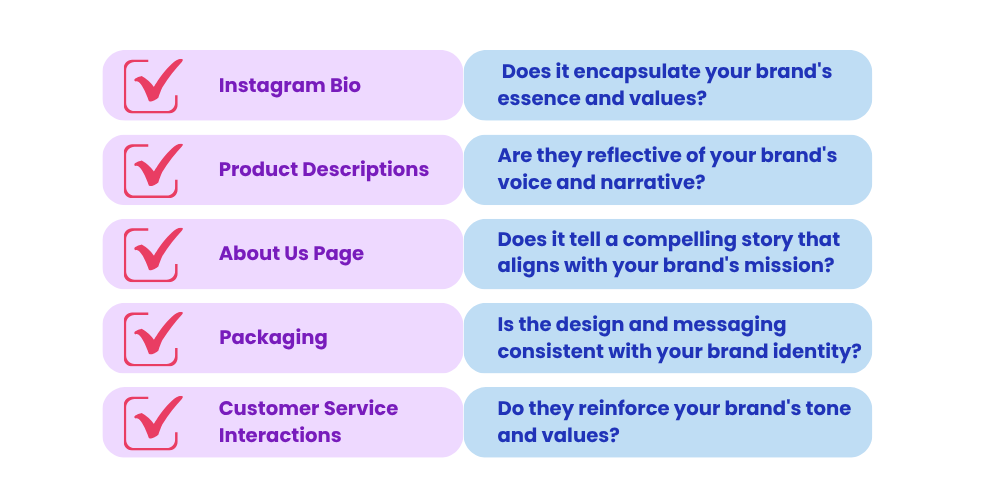 | | |
|---|---|
| Instagram Bio | Does it encapsulate your brand's essence and values? |
| Product Descriptions | Are they reflective of your brand's voice and narrative? |
| About Us Page | Does it tell a compelling story that aligns with your brand's mission? |
| Packaging | Is the design and messaging consistent with your brand identity? |
| Customer Service Interactions | Do they reinforce your brand's tone and values? |